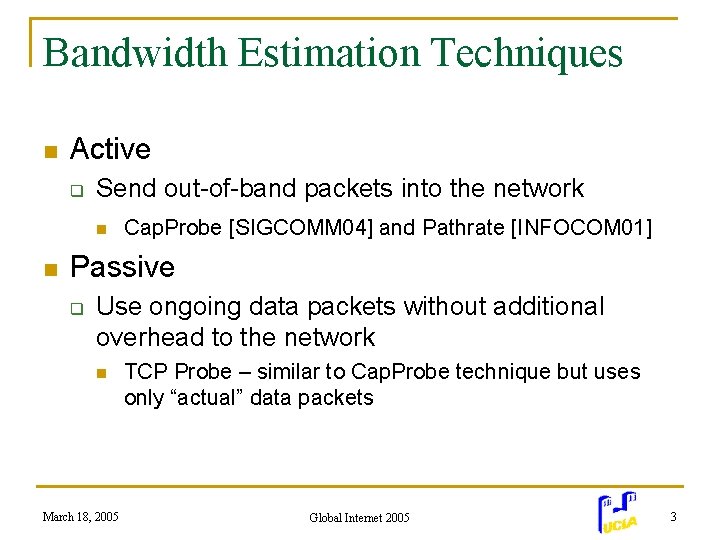 Bandwidth Estimation Techniques

Active

Send out-of-band packets into the network

CapProbe [SIGCOMM04] and Pathrate [INFOCOM01]

Passive

Use ongoing data packets without additional overhead to the network

TCP Probe – similar to CapProbe technique but uses only “actual” data packets

March 18, 2005

Global Internet 2005

UCLA

3